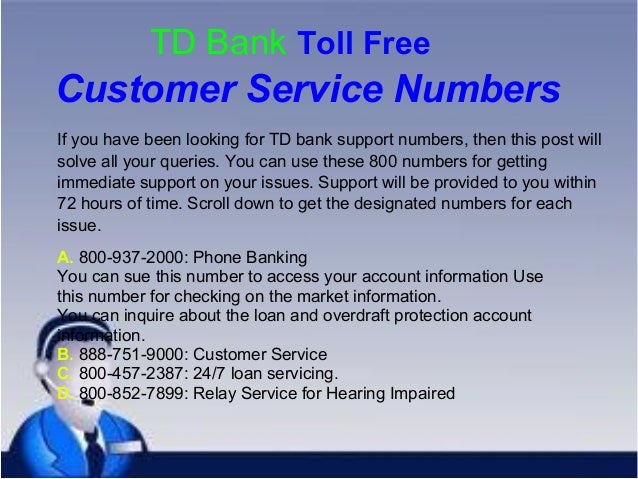 TD Bank Toll Free
Customer Service Numbers

If you have been looking for TD bank support numbers, then this post will solve all your queries. You can use these 800 numbers for getting immediate support on your issues. Support will be provided to you within 72 hours of time. Scroll down to get the designated numbers for each issue.

A. 800-937-2000: Phone Banking
You can sue this number to access your account information Use this number for checking on the market information.
You can inquire about the loan and overdraft protection account information.
B. 888-751-9000: Customer Service
C. 800-457-2387: 24/7 loan servicing.
D. 800-852-7899: Relay Service for Hearing Impaired